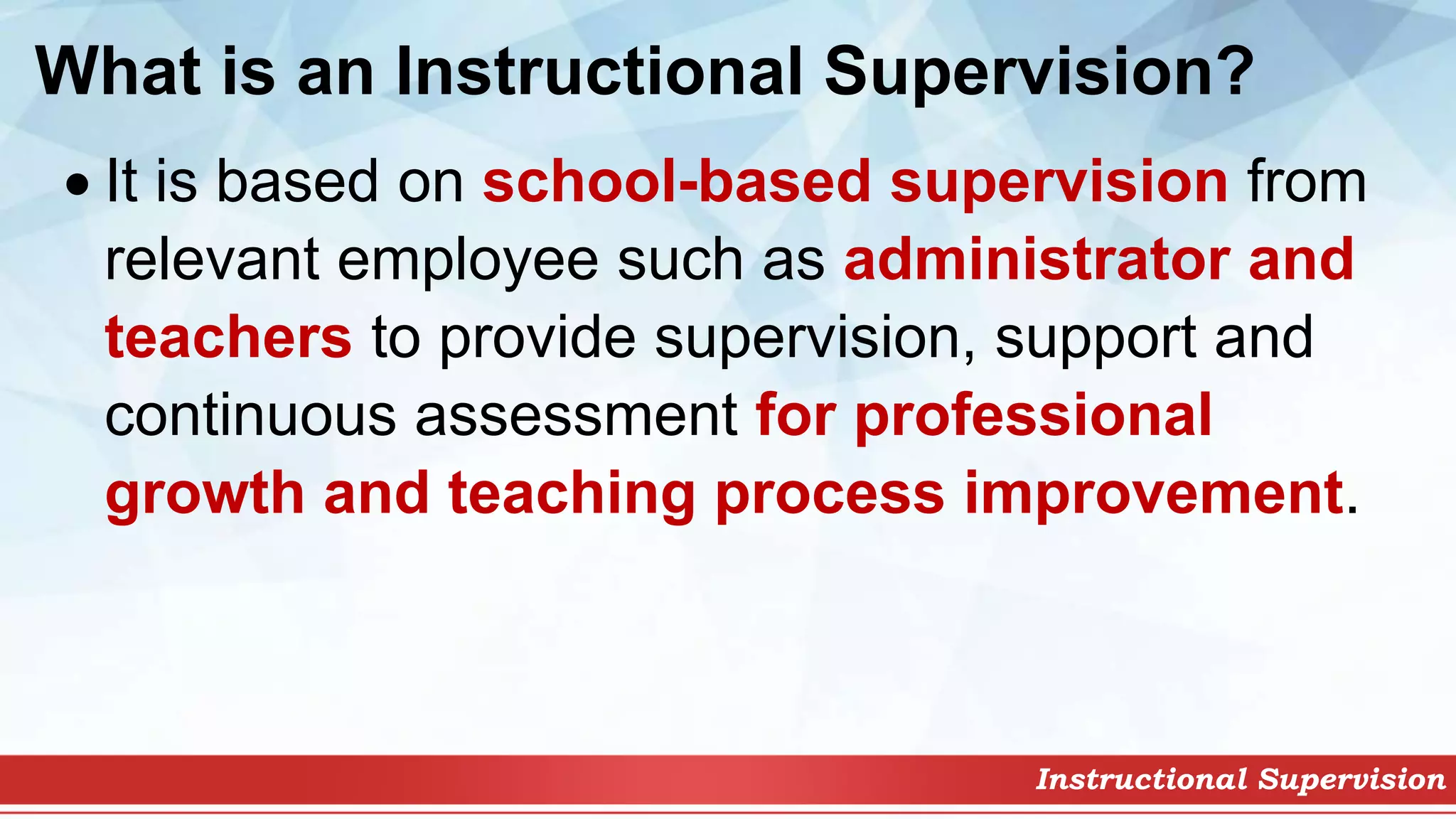 What is an Instructional Supervision?

• It is based on school-based supervision from relevant employee such as administrator and teachers to provide supervision, support and continuous assessment for professional growth and teaching process improvement.

Instructional Supervision